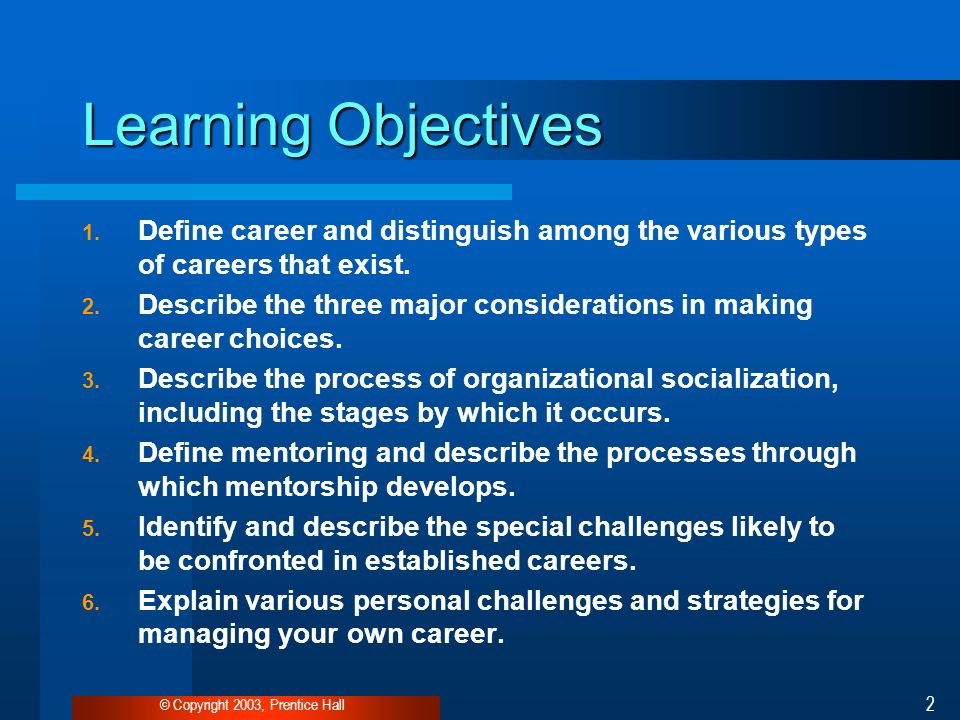 Learning Objectives

1. Define career and distinguish among the various types of careers that exist.
2. Describe the three major considerations in making career choices.
3. Describe the process of organizational socialization, including the stages by which it occurs.
4. Define mentoring and describe the processes through which mentorship develops.
5. Identify and describe the special challenges likely to be confronted in established careers.
6. Explain various personal challenges and strategies for managing your own career.

© Copyright 2003, Prentice Hall

2